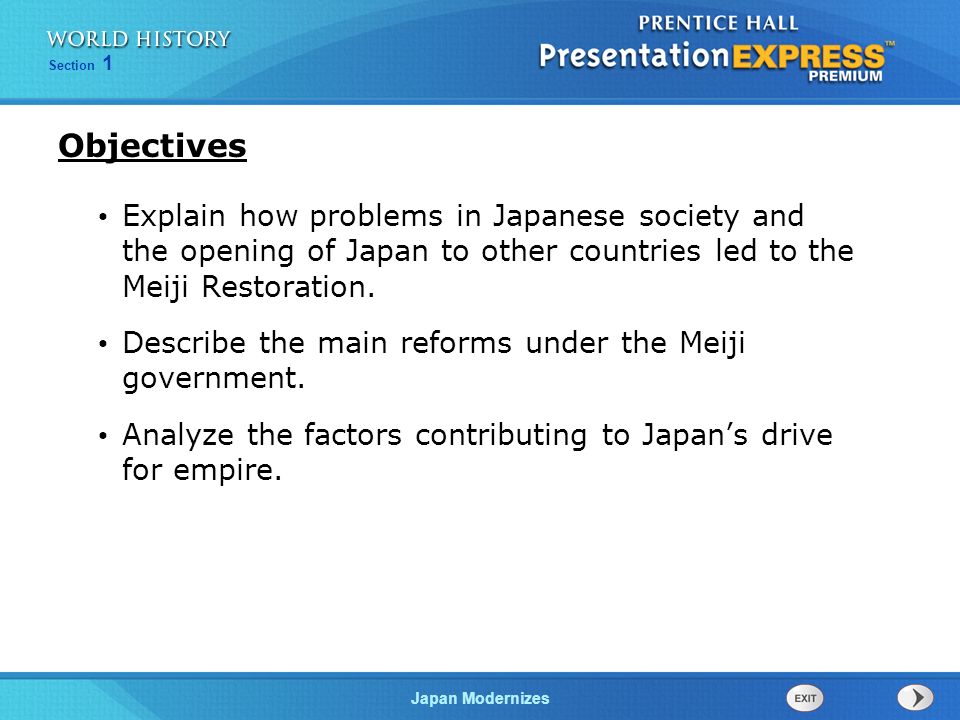 WORLD HISTORY
Section 1

PRENTICE HALL
PresentationEXPRESS™
PREMIUM

Objectives

• Explain how problems in Japanese society and the opening of Japan to other countries led to the Meiji Restoration.

• Describe the main reforms under the Meiji government.

• Analyze the factors contributing to Japan's drive for empire.

Japan Modernizes

EXIT